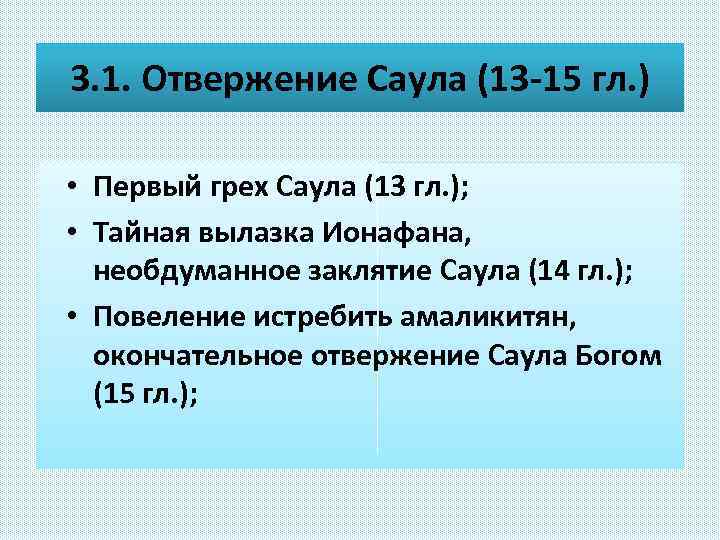 3.1. Отвержение Саула (13-15 гл.)

• Первый грех Саула (13 гл.);
• Тайная вылазка Ионафана, необдуманное заклятие Саула (14 гл.);
• Повеление истребить амаликитян, окончательное отвержение Саула Богом (15 гл.);